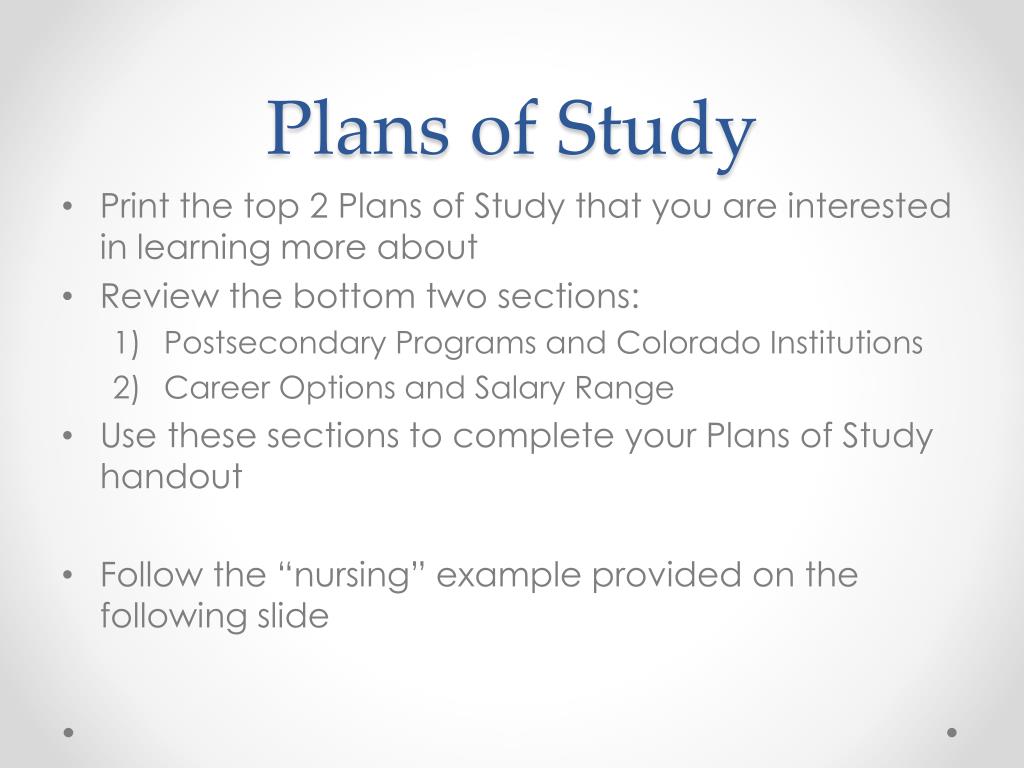 Plans of Study

• Print the top 2 Plans of Study that you are interested in learning more about
• Review the bottom two sections:
1) Postsecondary Programs and Colorado Institutions
2) Career Options and Salary Range
• Use these sections to complete your Plans of Study handout

• Follow the “nursing” example provided on the following slide